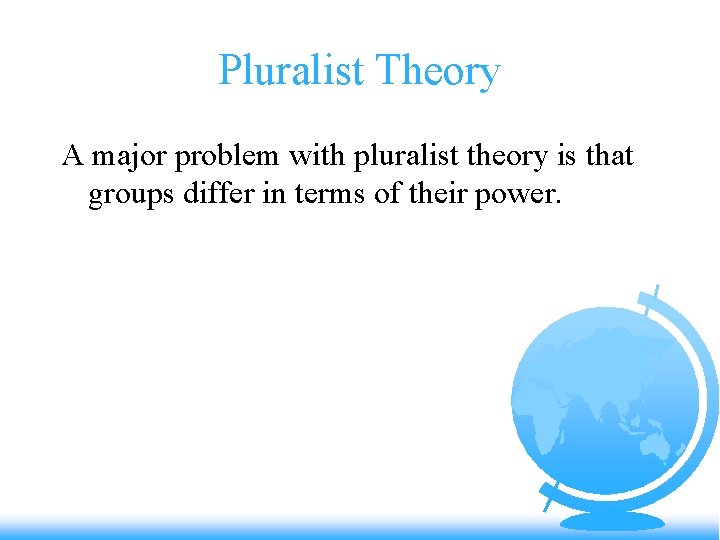 Pluralist Theory

A major problem with pluralist theory is that groups differ in terms of their power.